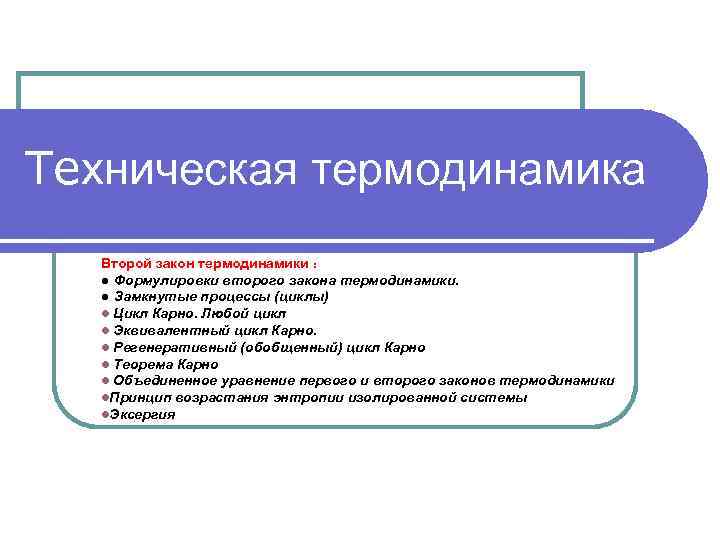 Техническая термодинамика

Второй закон термодинамики :
● Формулировки второго закона термодинамики.
● Замкнутые процессы (циклы)
● Цикл Карно. Любой цикл
● Эквивалентный цикл Карно.
● Регенеративный (обобщенный) цикл Карно
● Теорема Карно
● Объединенное уравнение первого и второго законов термодинамики
●Принцип возрастания энтропии изолированной системы
●Эксергия